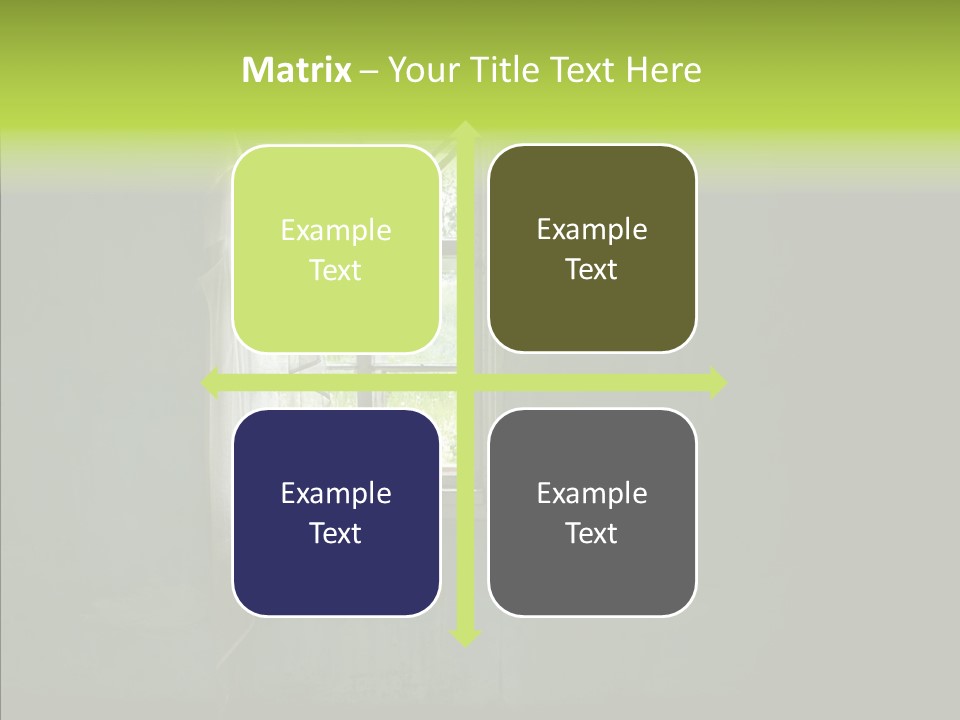 Matrix – Your Title Text Here

Example Text

Example Text

Example Text

Example Text